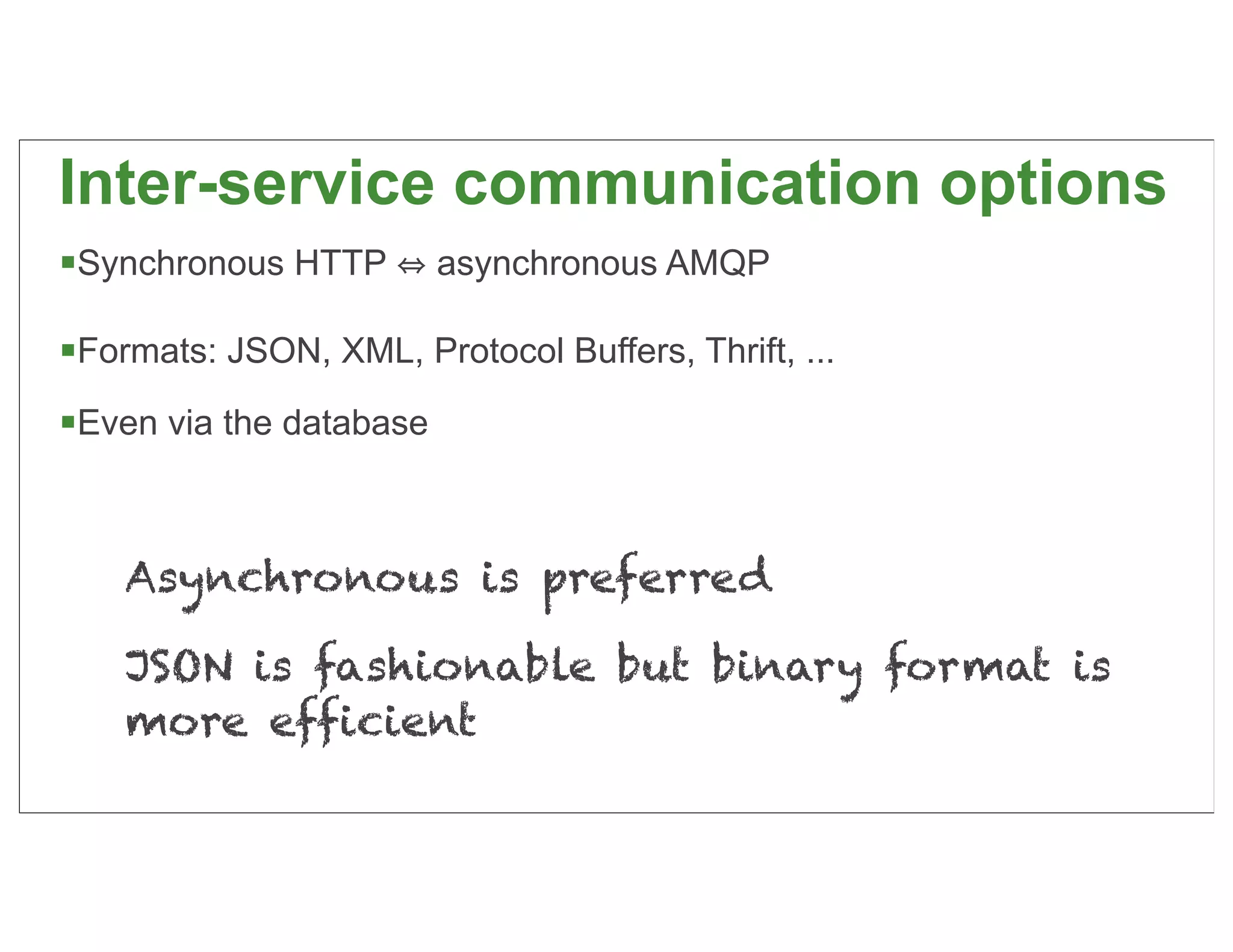 Inter-service communication options

▪Synchronous HTTP ⇔ asynchronous AMQP

▪Formats: JSON, XML, Protocol Buffers, Thrift, ...

▪Even via the database

Asynchronous is preferred

JSON is fashionable but binary format is more efficient